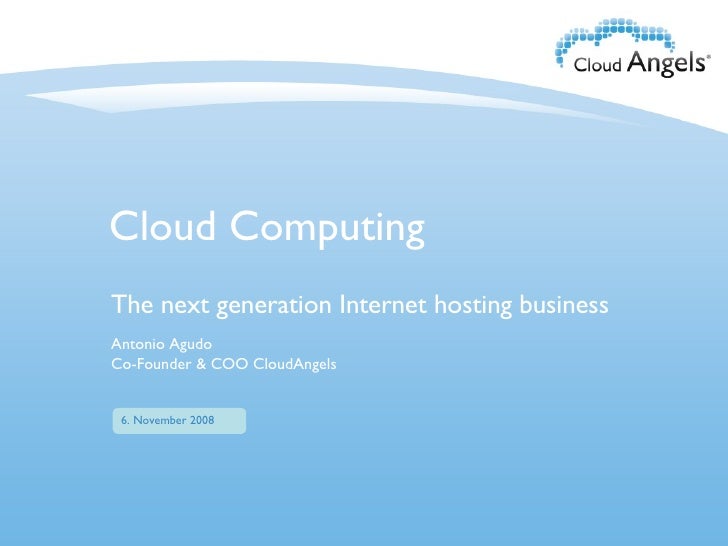 Cloud Angels®

Cloud Computing

The next generation Internet hosting business

Antonio Agudo
Co-Founder & COO CloudAngels

6. November 2008